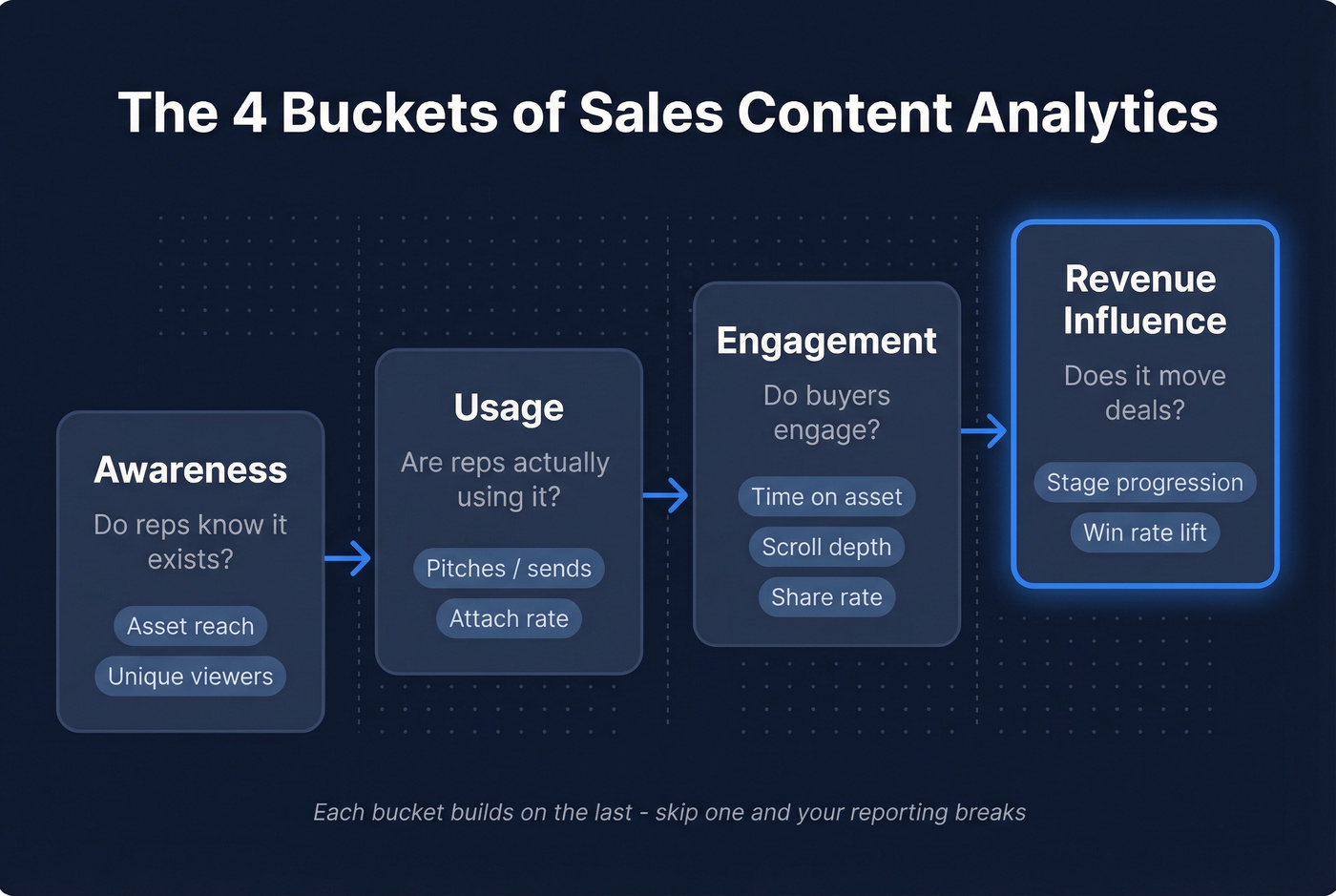 The 4 Buckets of Sales Content Analytics

Awareness
Do reps know it exists?
Asset reach
Unique viewers

Usage
Are reps actually using it?
Pitches / sends
Attach rate

Engagement
Do buyers engage?
Time on asset
Scroll depth
Share rate

Revenue Influence
Does it move deals?
Stage progression
Win rate lift

Each bucket builds on the last - skip one and your reporting breaks